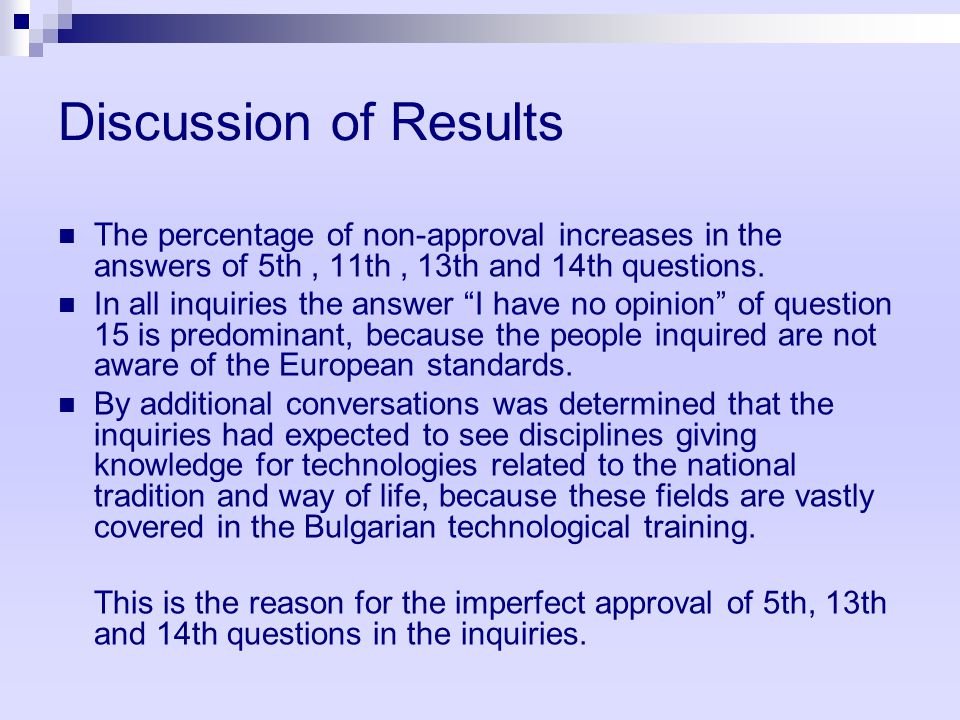 Discussion of Results

The percentage of non-approval increases in the answers of 5th , 11th , 13th and 14th questions.

In all inquiries the answer “I have no opinion” of question 15 is predominant, because the people inquired are not aware of the European standards.

By additional conversations was determined that the inquiries had expected to see disciplines giving knowledge for technologies related to the national tradition and way of life, because these fields are vastly covered in the Bulgarian technological training.

This is the reason for the imperfect approval of 5th, 13th and 14th questions in the inquiries.